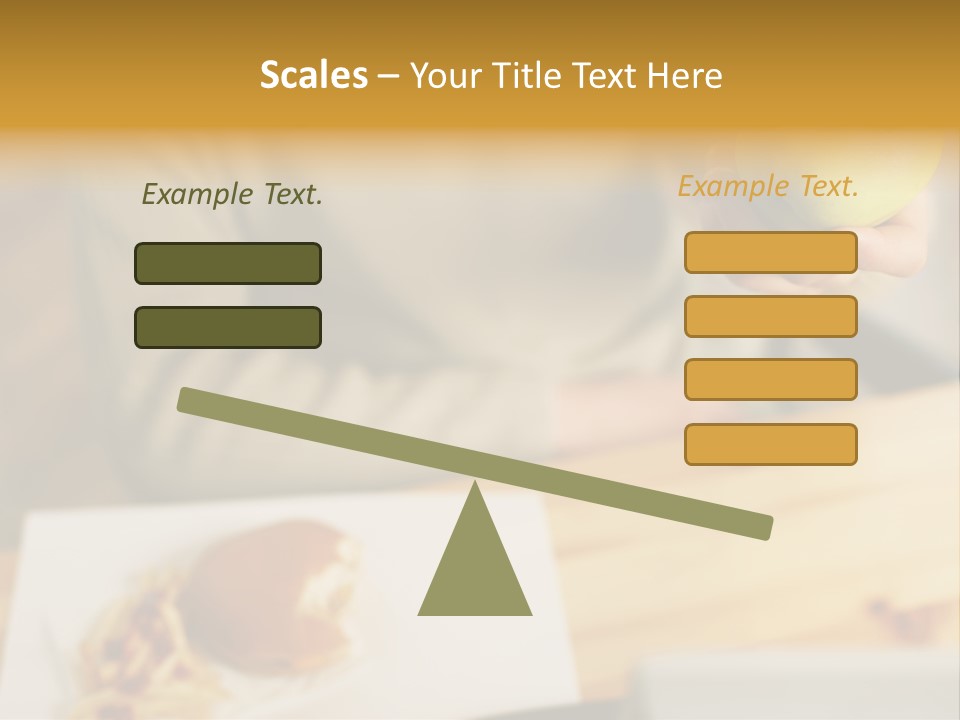 Scales – Your Title Text Here

Example Text.

Example Text.